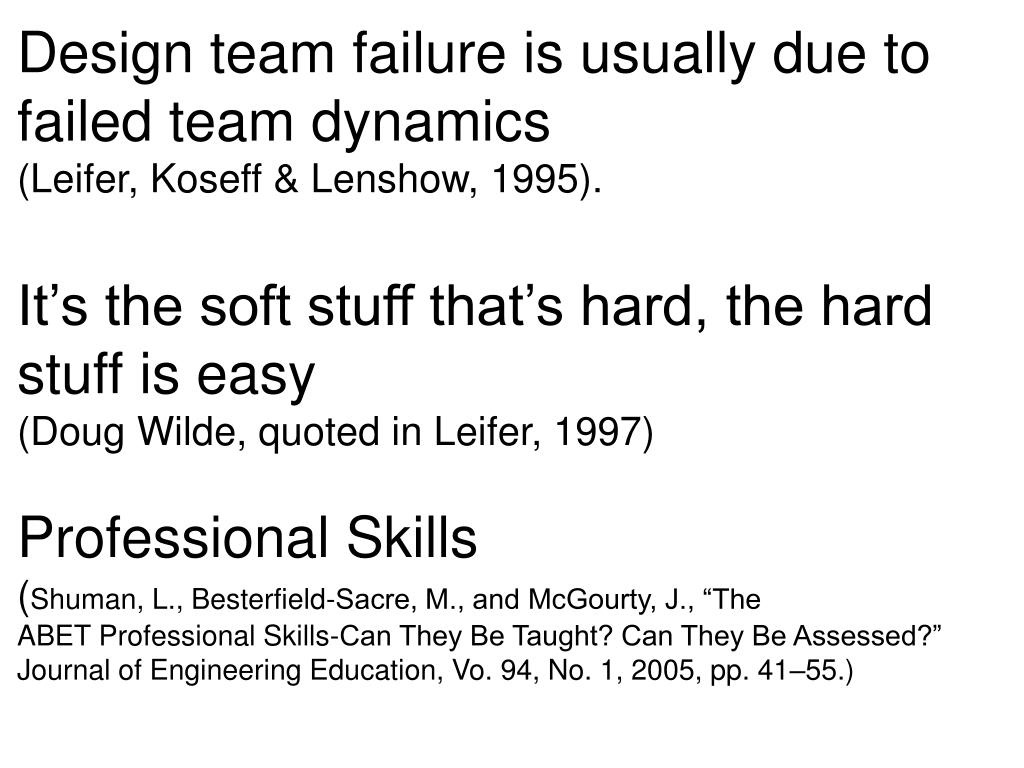 Design team failure is usually due to failed team dynamics
(Leifer, Koseff & Lenshow, 1995).

It’s the soft stuff that’s hard, the hard stuff is easy
(Doug Wilde, quoted in Leifer, 1997)

Professional Skills
(Shuman, L., Besterfield-Sacre, M., and McGourty, J., “The ABET Professional Skills-Can They Be Taught? Can They Be Assessed?” Journal of Engineering Education, Vo. 94, No. 1, 2005, pp. 41–55.)